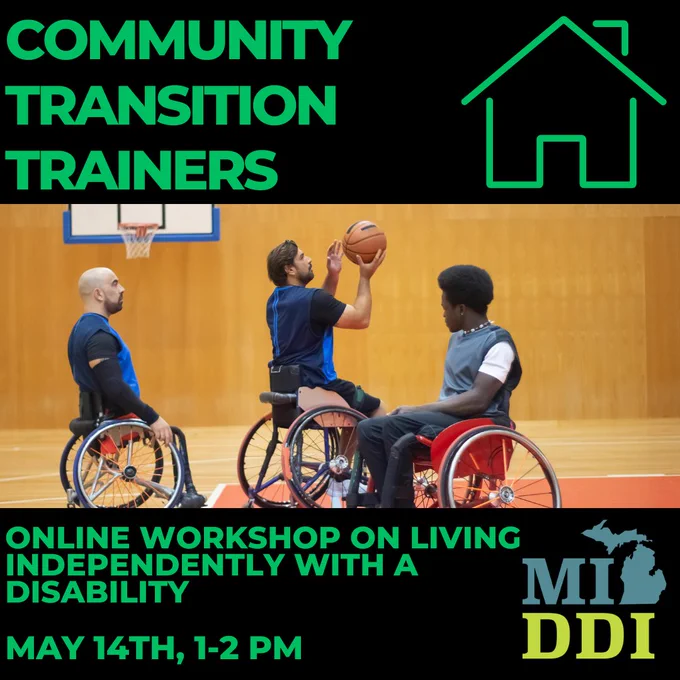 COMMUNITY TRANSITION TRAINERS

ONLINE WORKSHOP ON LIVING INDEPENDENTLY WITH A DISABILITY

MAY 14TH, 1-2 PM

MI DDI